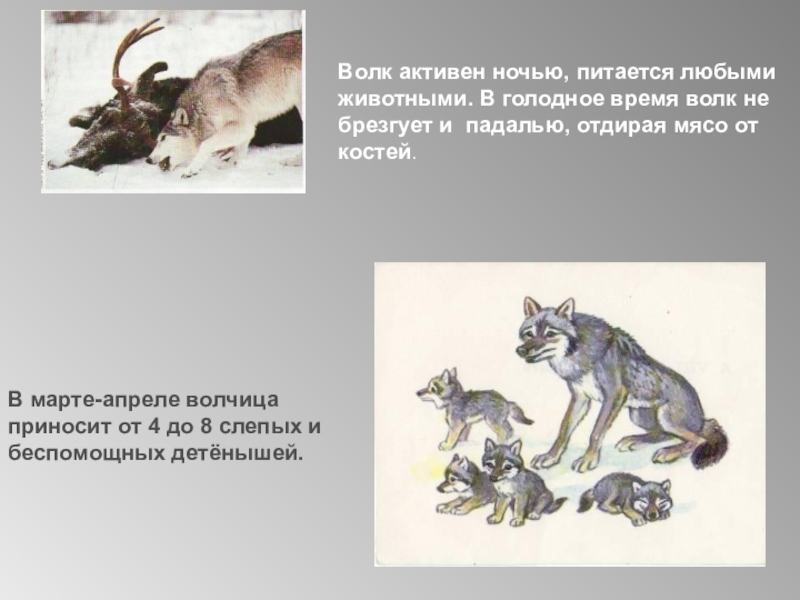 Волк активен ночью, питается любыми животными. В голодное время волк не брезгует и падалью, отдирая мясо от костей.

В марте-апреле волчица приносит от 4 до 8 слепых и беспомощных детёнышей.